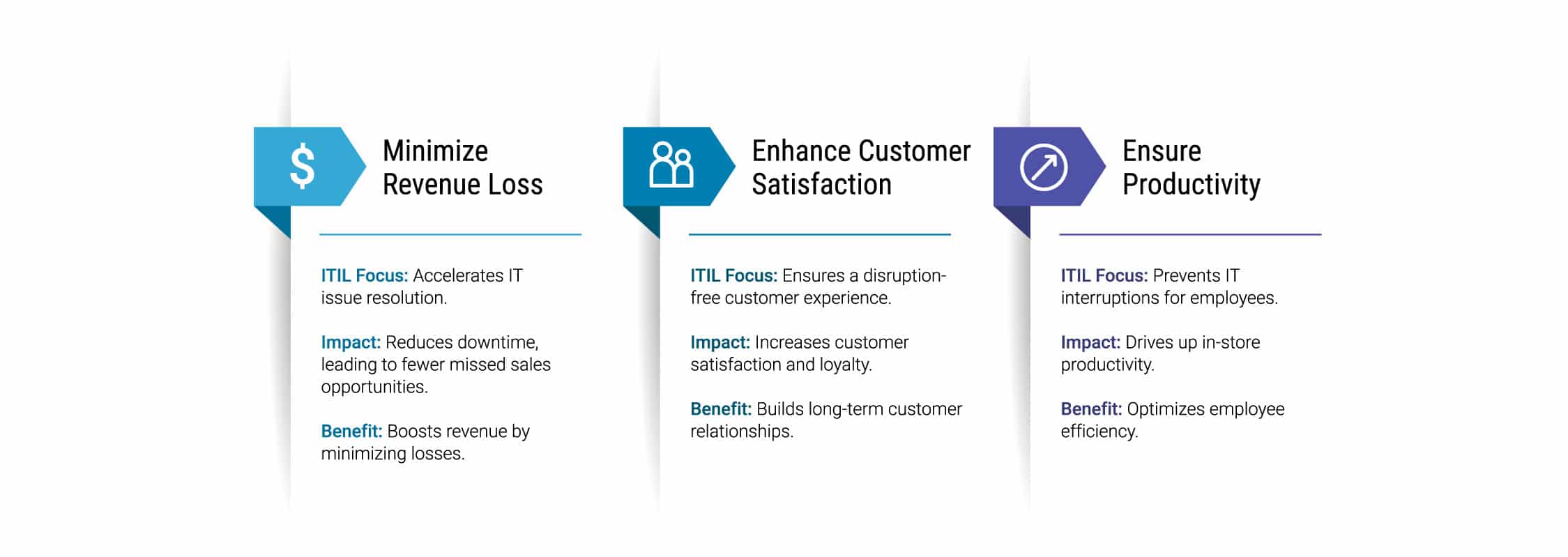 $

Minimize Revenue Loss

ITIL Focus: Accelerates IT issue resolution.

Impact: Reduces downtime, leading to fewer missed sales opportunities.

Benefit: Boosts revenue by minimizing losses.

Enhance Customer Satisfaction

ITIL Focus: Ensures a disruption-free customer experience.

Impact: Increases customer satisfaction and loyalty.

Benefit: Builds long-term customer relationships.

Ensure Productivity

ITIL Focus: Prevents IT interruptions for employees.

Impact: Drives up in-store productivity.

Benefit: Optimizes employee efficiency.